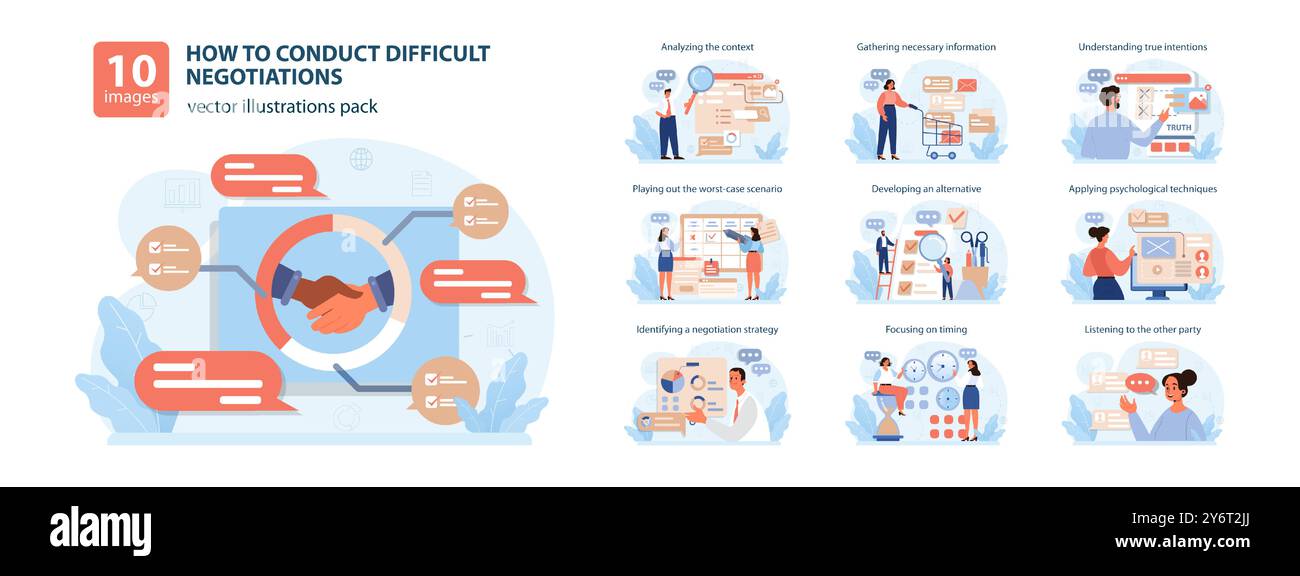 10 images

HOW TO CONDUCT DIFFICULT NEGOTIATIONS

vector illustrations pack

Analyzing the context

Gathering necessary information

Understanding true intentions

TRUTH

Playing out the worst-case scenario

Developing an alternative

Applying psychological techniques

Identifying a negotiation strategy

Focusing on timing

Listening to the other party

alamy

Image ID: 2Y6T2JJ
www.alamy.com